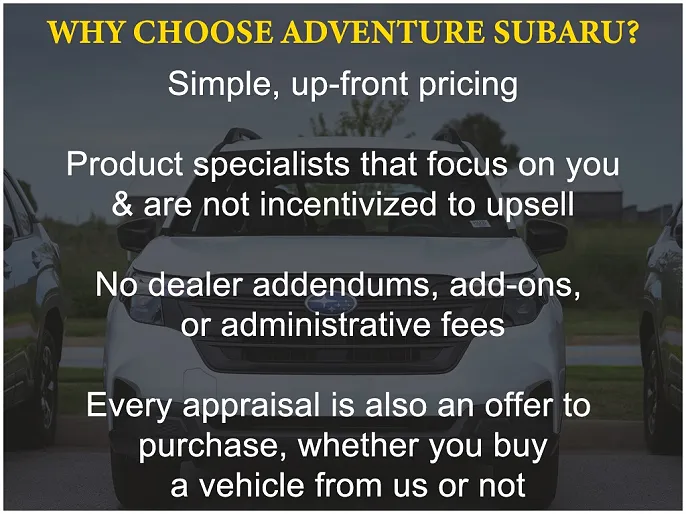 WHY CHOOSE ADVENTURE SUBARU?

Simple, up-front pricing

Product specialists that focus on you & are not incentivized to upsell

No dealer addendums, add-ons, or administrative fees

Every appraisal is also an offer to purchase, whether you buy a vehicle from us or not